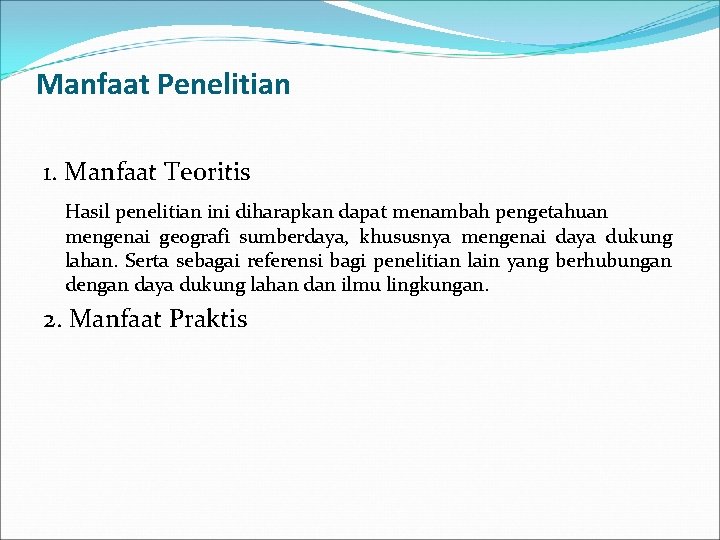 Manfaat Penelitian

1. Manfaat Teoritis

Hasil penelitian ini diharapkan dapat menambah pengetahuan mengenai geografi sumberdaya, khususnya mengenai daya dukung lahan. Serta sebagai referensi bagi penelitian lain yang berhubungan dengan daya dukung lahan dan ilmu lingkungan.

2. Manfaat Praktis